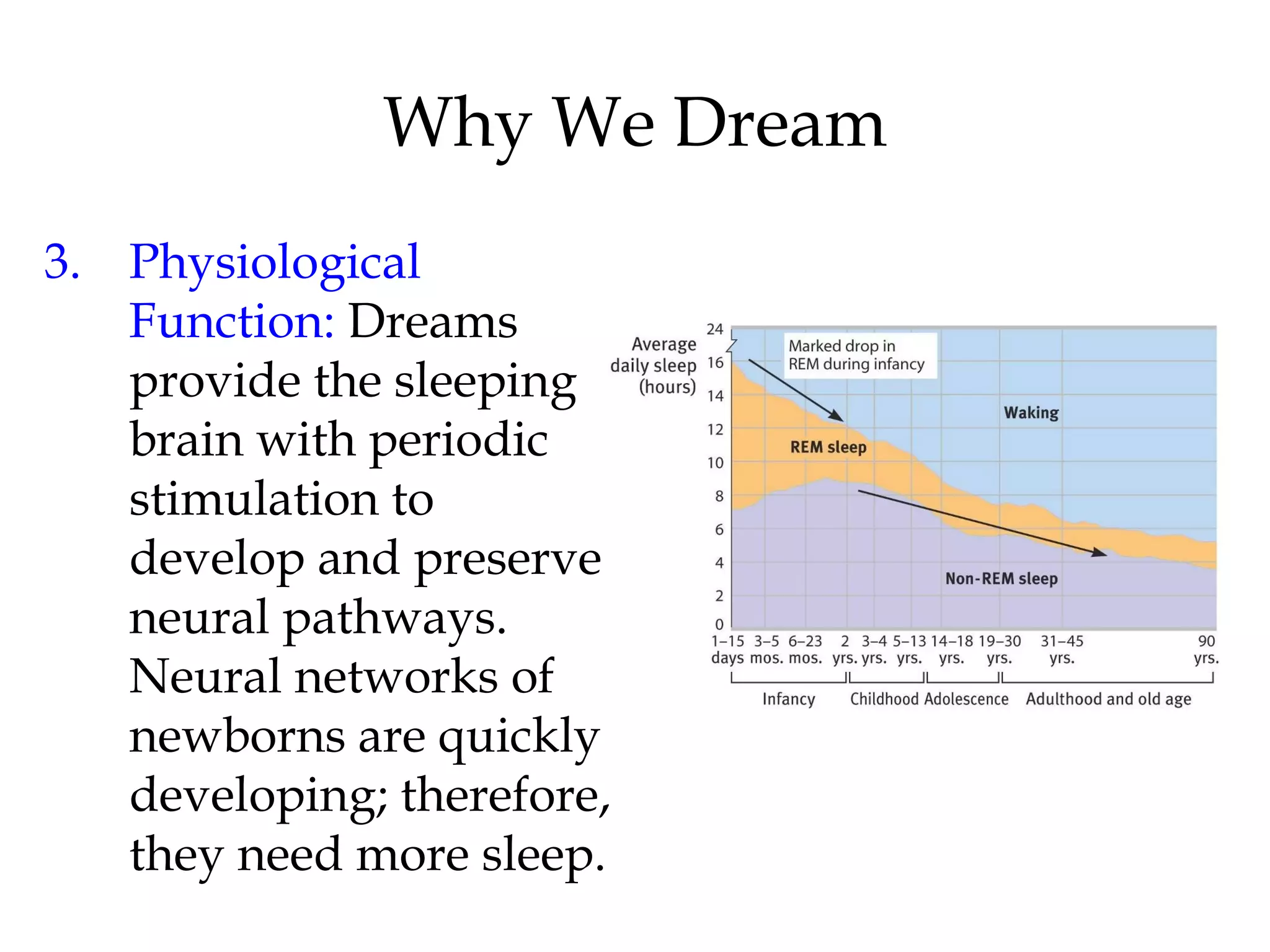 Why We Dream

3. Physiological Function: Dreams provide the sleeping brain with periodic stimulation to develop and preserve neural pathways. Neural networks of newborns are quickly developing; therefore, they need more sleep.

Average daily sleep (hours)

24
16
14
12
10
8
6
4
2
0

Marked drop in REM during infancy

Waking

REM sleep

Non-REM sleep

1–15 days
3–5 mos.
6–23 mos.
2 yrs.
3–4 yrs.
5–13 yrs.
14–18 yrs.
19–30 yrs.
31–45 yrs.
90 yrs.

Infancy
Childhood
Adolescence
Adulthood and old age